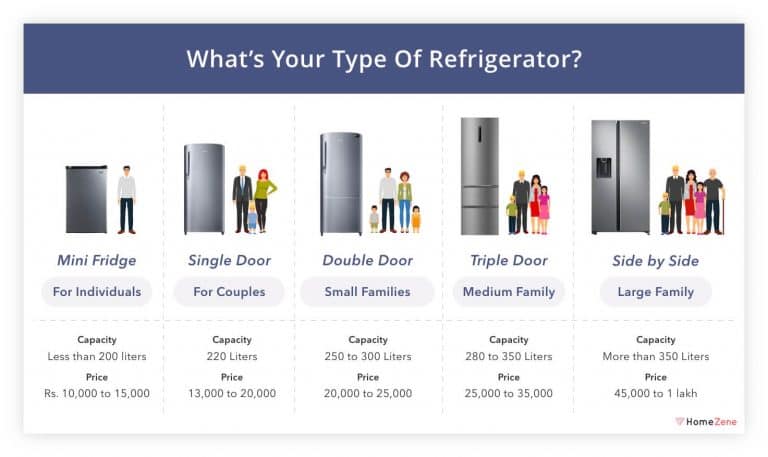 What's Your Type Of Refrigerator?

Mini Fridge
For Individuals
Capacity
Less than 200 liters
Price
Rs. 10,000 to 15,000

Single Door
For Couples
Capacity
220 Liters
Price
13,000 to 20,000

Double Door
Small Families
Capacity
250 to 300 Liters
Price
20,000 to 25,000

Triple Door
Medium Family
Capacity
280 to 350 Liters
Price
25,000 to 35,000

Side by Side
Large Family
Capacity
More than 350 Liters
Price
45,000 to 1 lakh

HomeZene